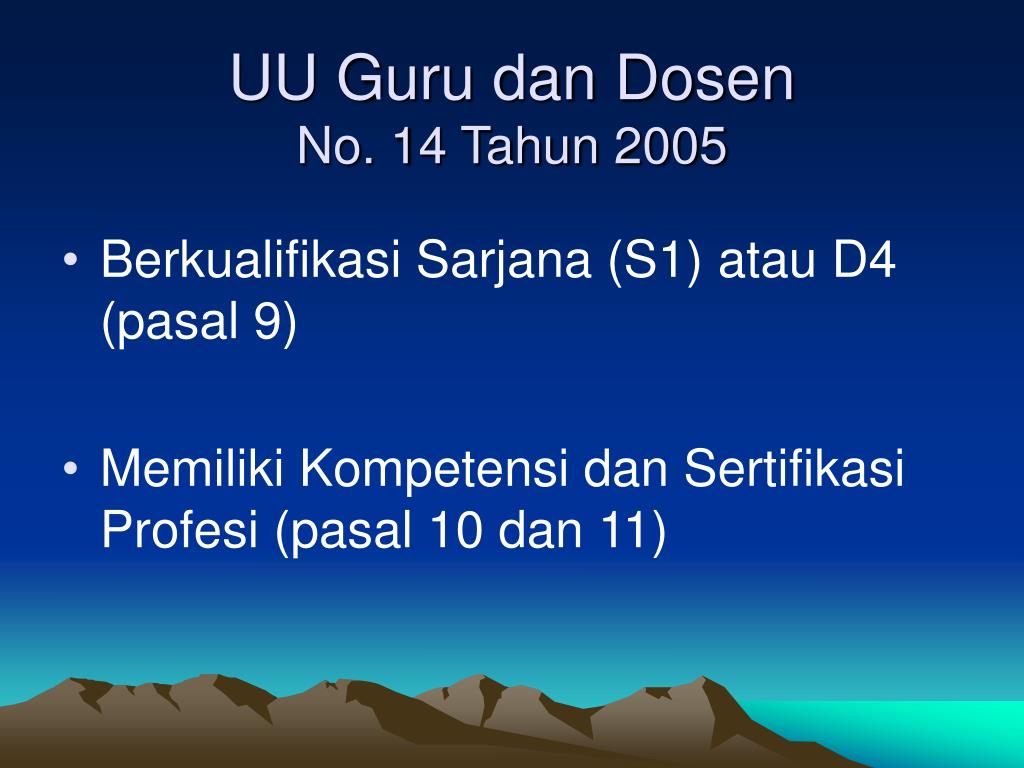 UU Guru dan Dosen
No. 14 Tahun 2005

• Berkualifikasi Sarjana (S1) atau D4 (pasal 9)

• Memiliki Kompetensi dan Sertifikasi Profesi (pasal 10 dan 11)